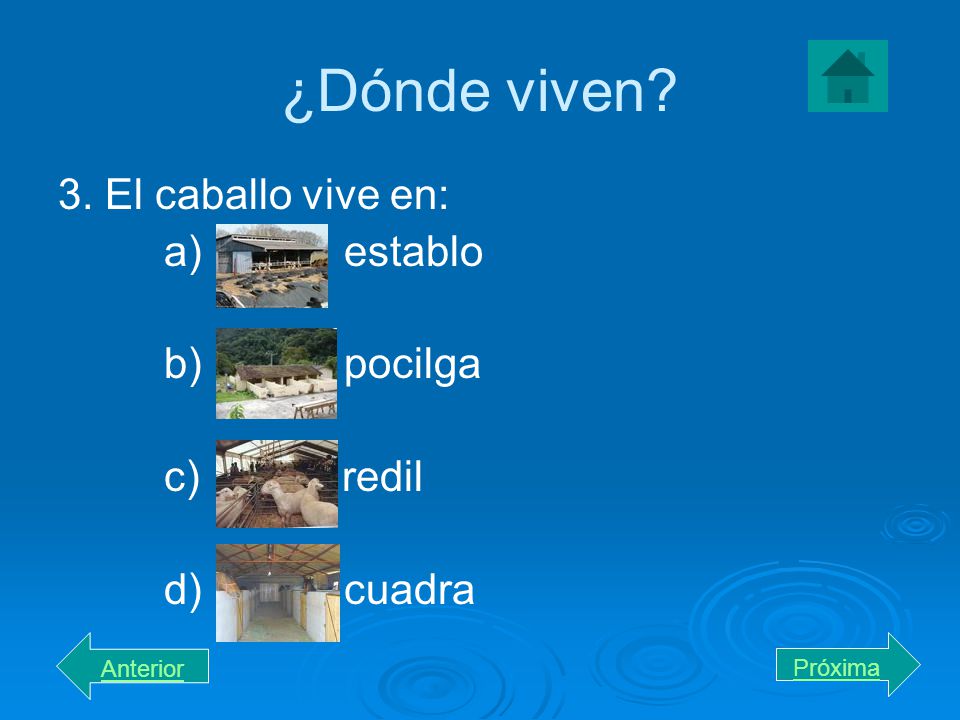 ¿Dónde viven?

3. El caballo vive en:

a) establo

b) pocilga

c) redil

d) cuadra

Anterior

Próxima